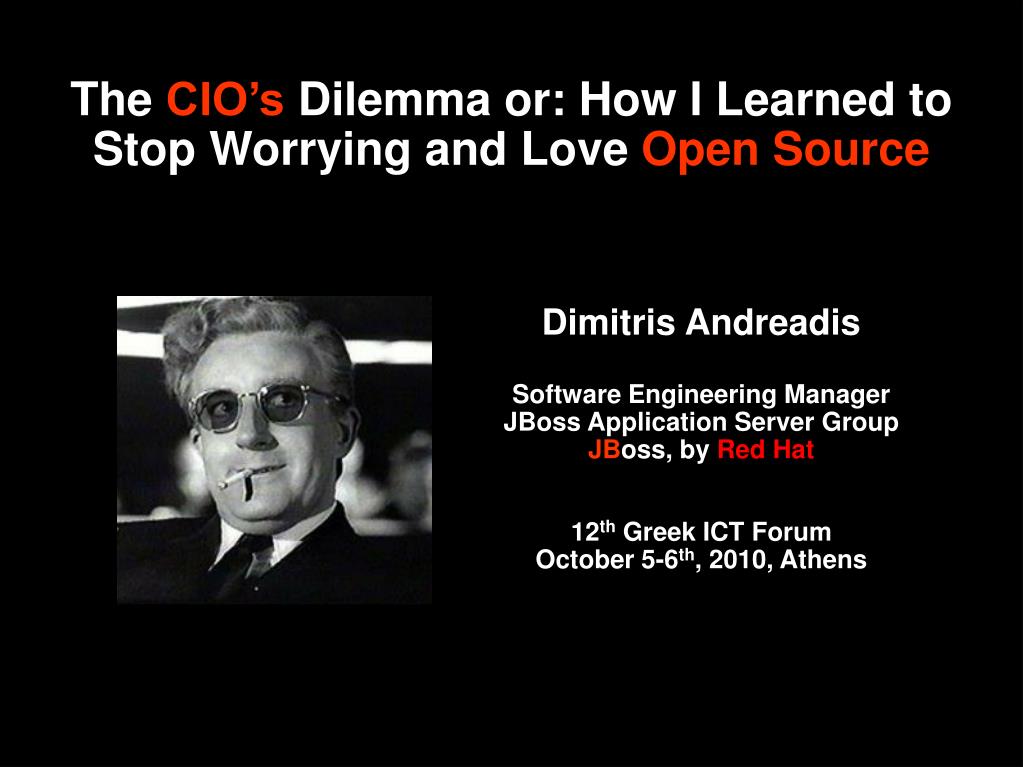 The CIO's Dilemma or: How I Learned to Stop Worrying and Love Open Source

Dimitris Andreadis

Software Engineering Manager
JBoss Application Server Group
JBoss, by Red Hat

12$^{th}$ Greek ICT Forum
October 5-6$^{th}$, 2010, Athens